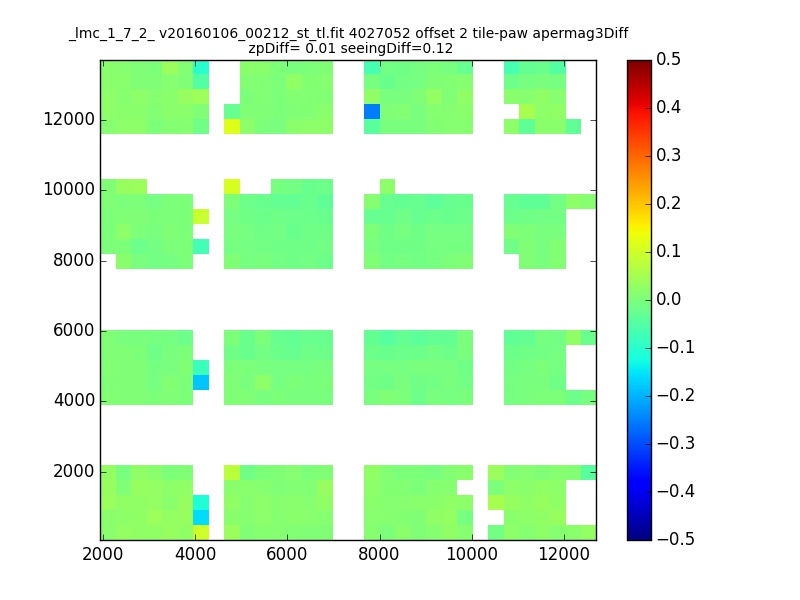 _lmc_1_7_2_ v20160106_00212_st_tl.fit 4027052 offset 2 tile-paw apermag3Diff
zpDiff= 0.01 seeingDiff=0.12

12000
10000
8000
6000
4000
2000

2000 4000 6000 8000 10000 12000

0.5
0.4
0.3
0.2
0.1
0.0
−0.1
−0.2
−0.3
−0.4
−0.5